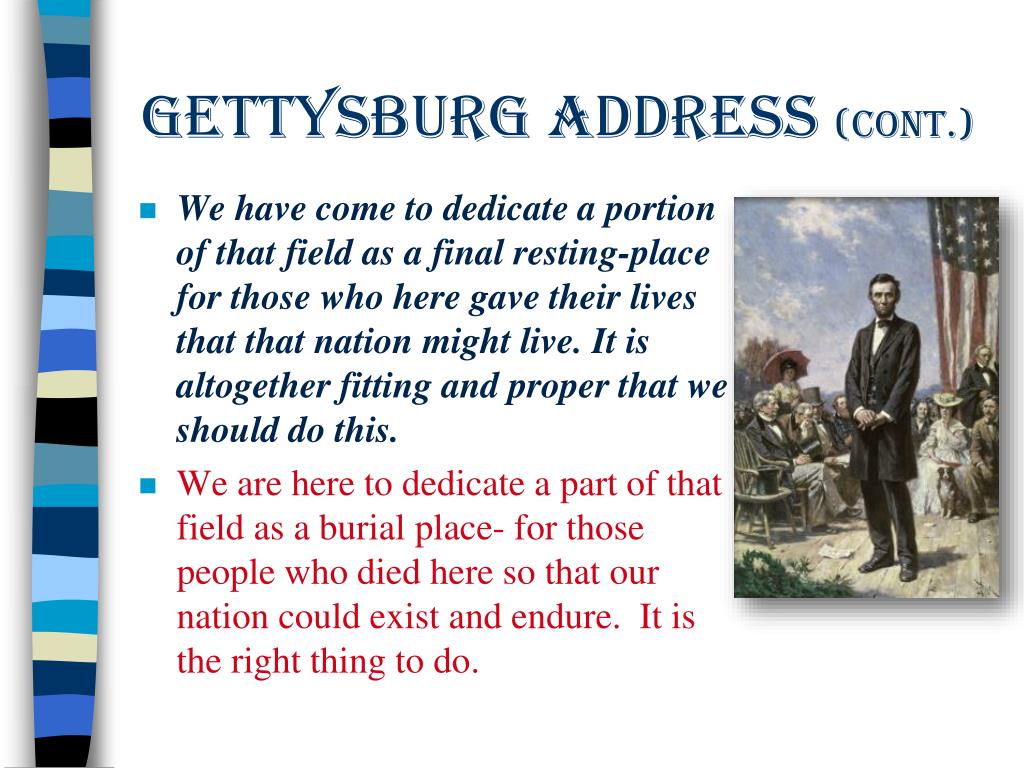 GETTYSBURG ADDRESS (CONT.)

We have come to dedicate a portion of that field as a final resting-place for those who here gave their lives that that nation might live. It is altogether fitting and proper that we should do this.

We are here to dedicate a part of that field as a burial place- for those people who died here so that our nation could exist and endure. It is the right thing to do.